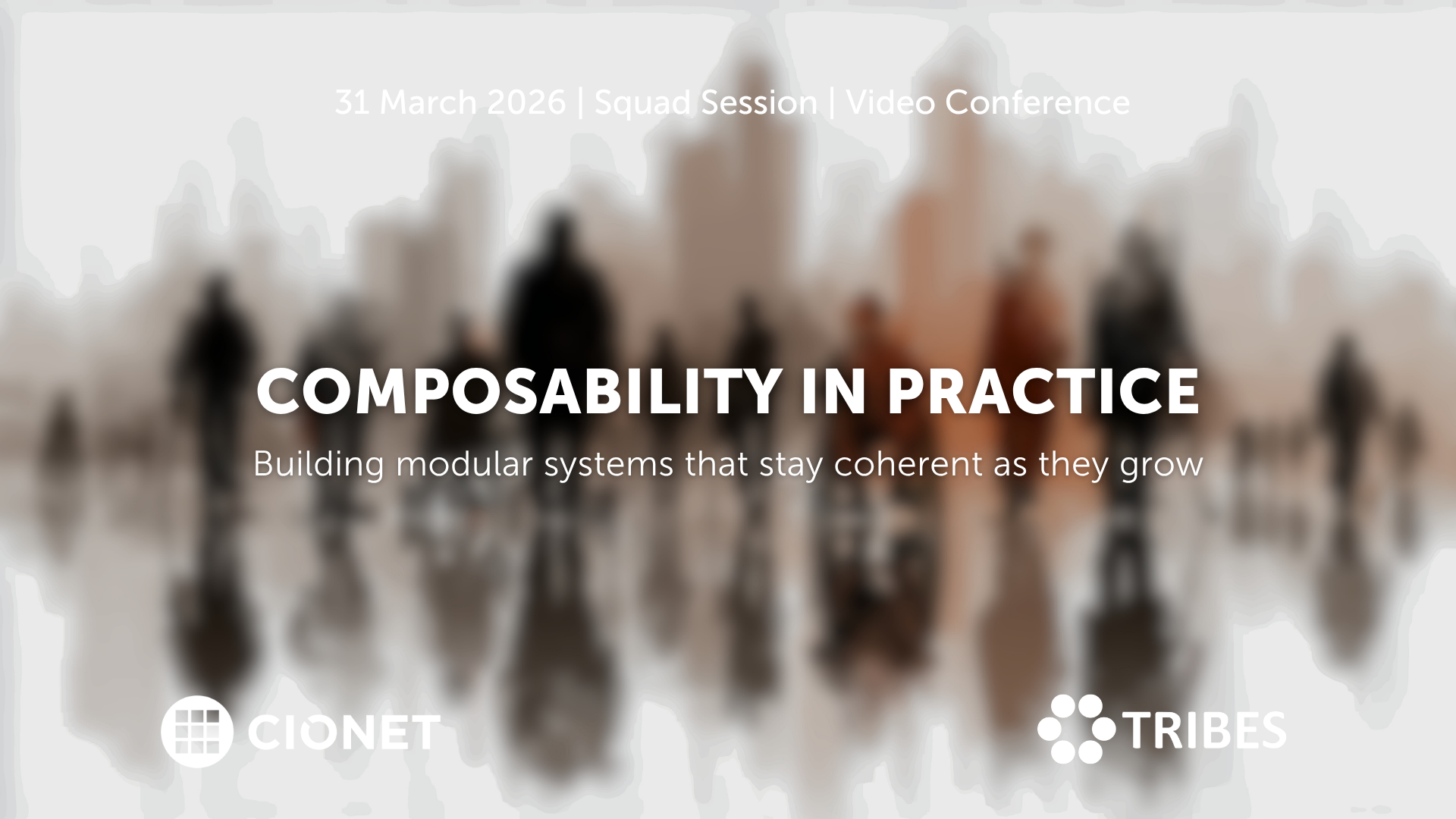 31 March 2026 | Squad Session | Video Conference

COMPOSABILITY IN PRACTICE

Building modular systems that stay coherent as they grow

CIONET

TRIBES